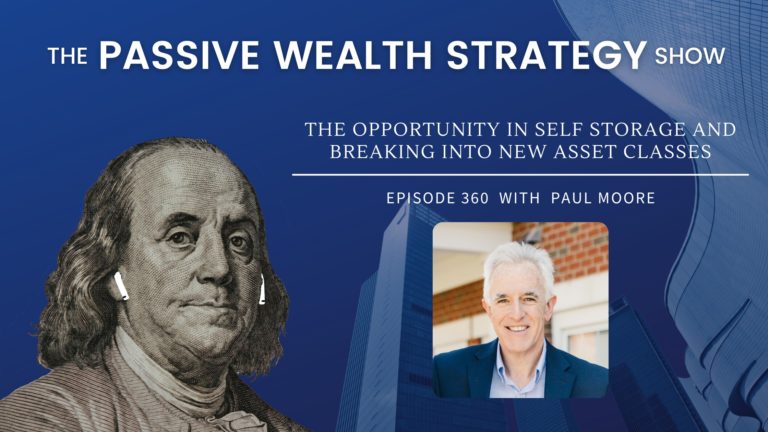 THE PASSIVE WEALTH STRATEGY SHOW

THE OPPORTUNITY IN SELF STORAGE AND BREAKING INTO NEW ASSET CLASSES

EPISODE 360 WITH PAUL MOORE